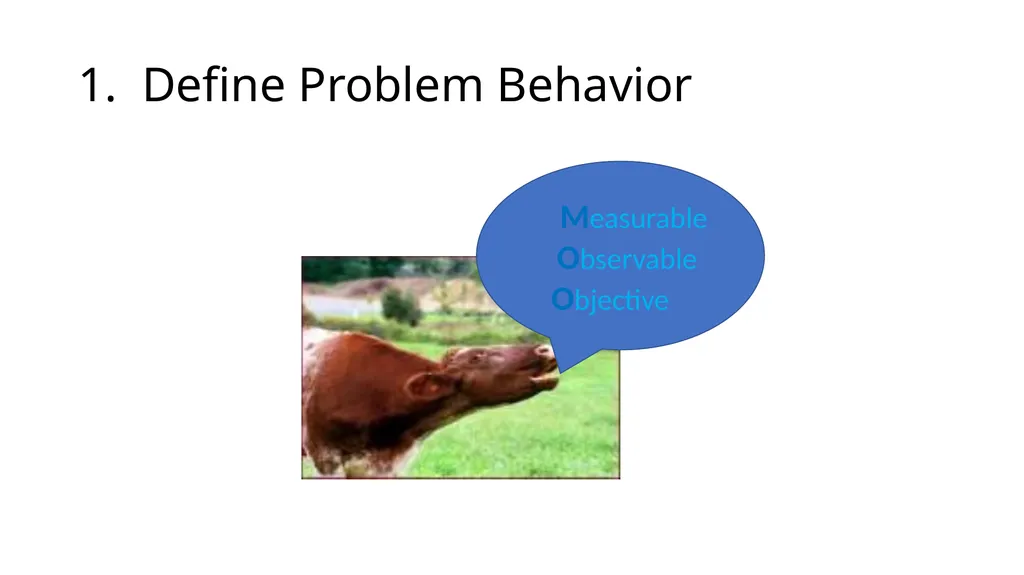 1. Define Problem Behavior

Measurable
Observable
Objective